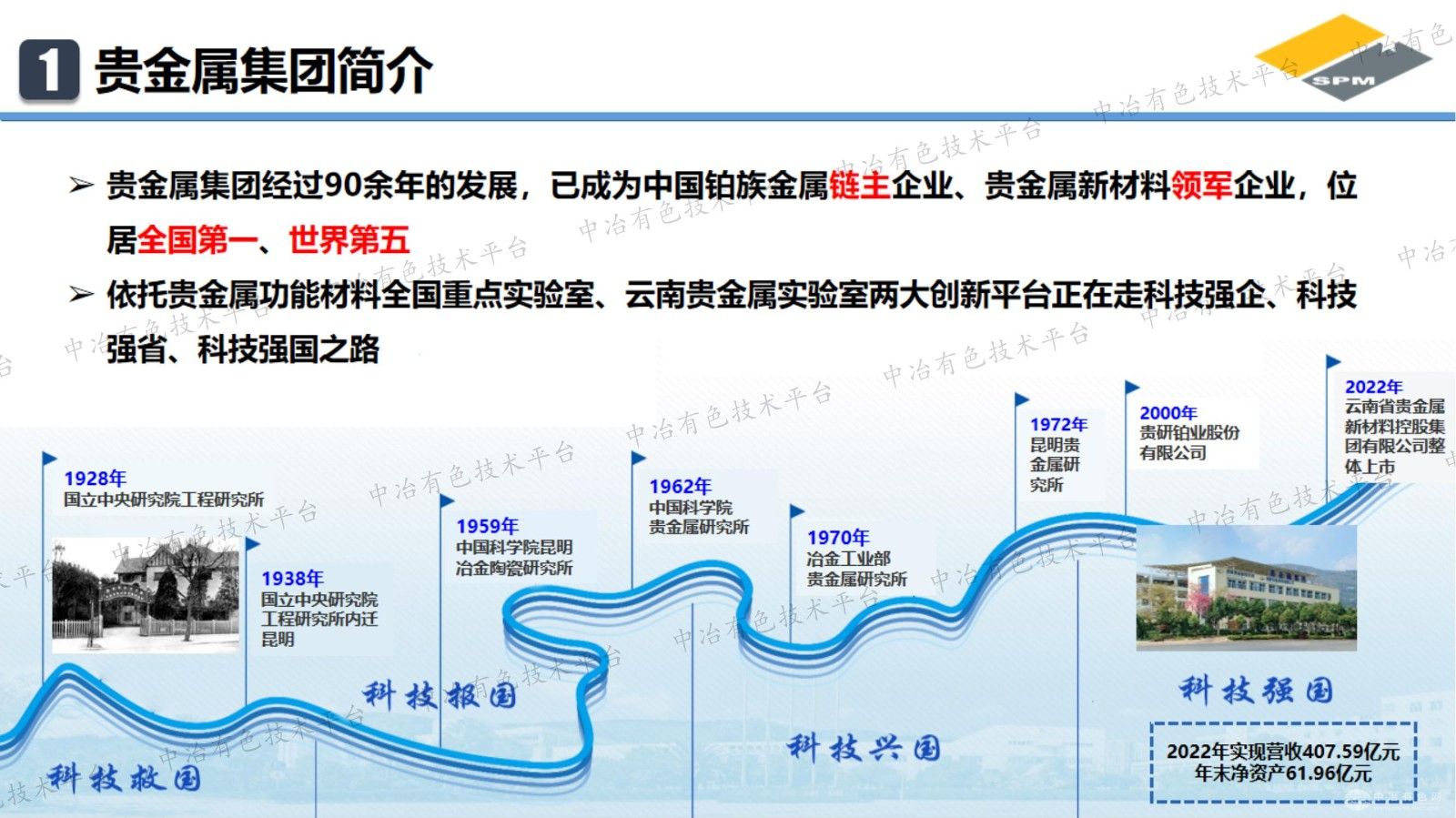 1 贵金属集团简介

SPM

中冶有色技术平台

➢ 贵金属集团经过90余年的发展，已成为中国铂族金属链主企业、贵金属新材料领军企业，位居全国第一、世界第五

➢ 依托贵金属功能材料全国重点实验室、云南贵金属实验室两大创新平台正在走科技强企、科技强省、科技强国之路

1928年
国立中央研究院工程研究所

1938年
国立中央研究院工程研究所内迁昆明

1959年
中国科学院昆明冶金陶瓷研究所

1962年
中国科学院贵金属研究所

1970年
冶金工业部贵金属研究所

1972年
昆明贵金属研究所

2000年
贵研铂业股份有限公司

2022年
云南省贵金属新材料控股集团有限公司整体上市

科技救国

科技报国

科技兴国

科技强国

2022年实现营收407.59亿元
年末净资产61.96亿元